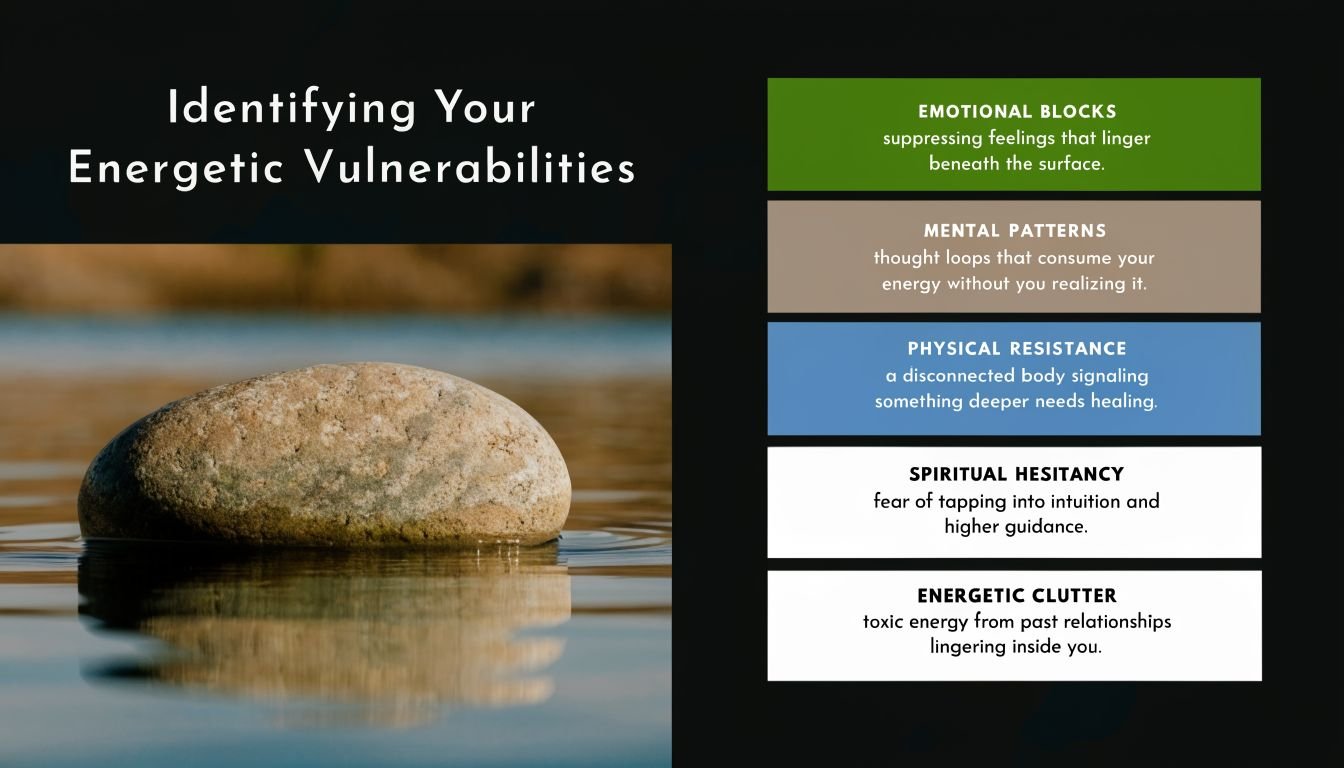 Identifying Your Energetic Vulnerabilities

EMOTIONAL BLOCKS
suppressing feelings that linger beneath the surface.

MENTAL PATTERNS
thought loops that consume your energy without you realizing it.

PHYSICAL RESISTANCE
a disconnected body signaling something deeper needs healing.

SPIRITUAL HESITANCY
fear of tapping into intuition and higher guidance.

ENERGETIC CLUTTER
toxic energy from past relationships lingering inside you.